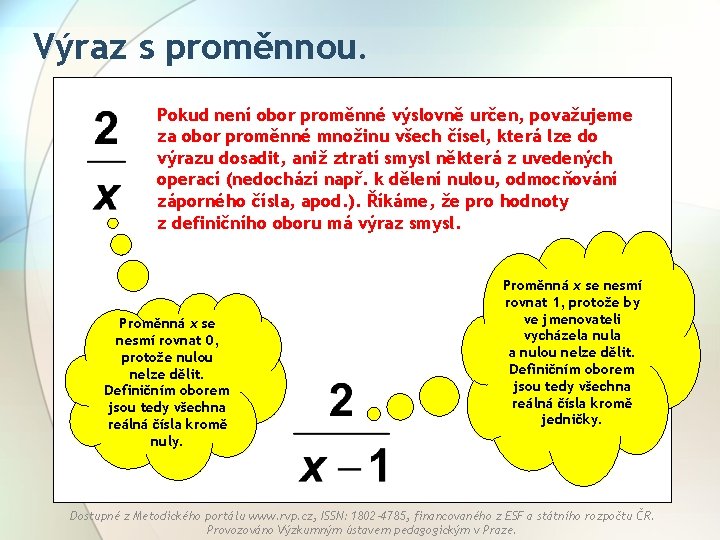 Výraz s proměnnou.

$\frac{2}{x}$

Pokud není obor proměnné výslovně určen, považujeme za obor proměnné množinu všech čísel, která lze do výrazu dosadit, aniž ztratí smysl některá z uvedených operací (nedochází např. k dělení nulou, odmocňování záporného čísla, apod.). Říkáme, že pro hodnoty z definičního oboru má výraz smysl.

Proměnná $x$ se nesmí rovnat 0, protože nulou nelze dělit. Definičním oborem jsou tedy všechna reálná čísla kromě nuly.

$\frac{2}{x-1}$

Proměnná $x$ se nesmí rovnat 1, protože by ve jmenovateli vycházela nula a nulou nelze dělit. Definičním oborem jsou tedy všechna reálná čísla kromě jedničky.

Dostupné z Metodického portálu www.rvp.cz, ISSN: 1802-4785, financovaného z ESF a státního rozpočtu ČR. Provozováno Výzkumným ústavem pedagogickým v Praze.